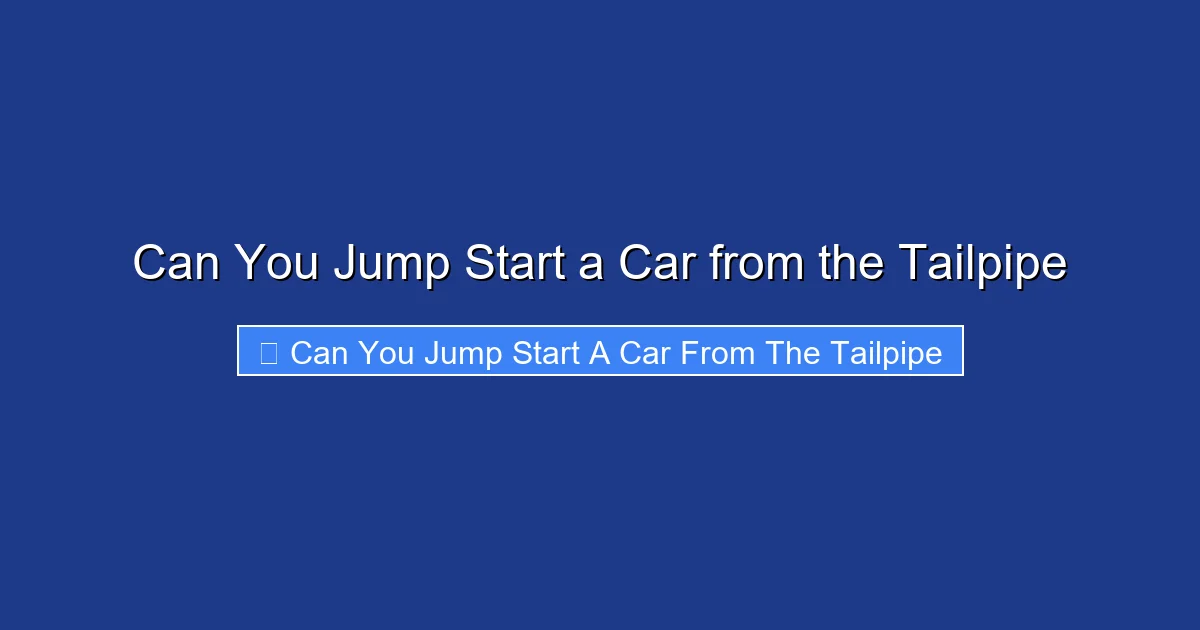 Can You Jump Start a Car from the Tailpipe

Can You Jump Start A Car From The Tailpipe